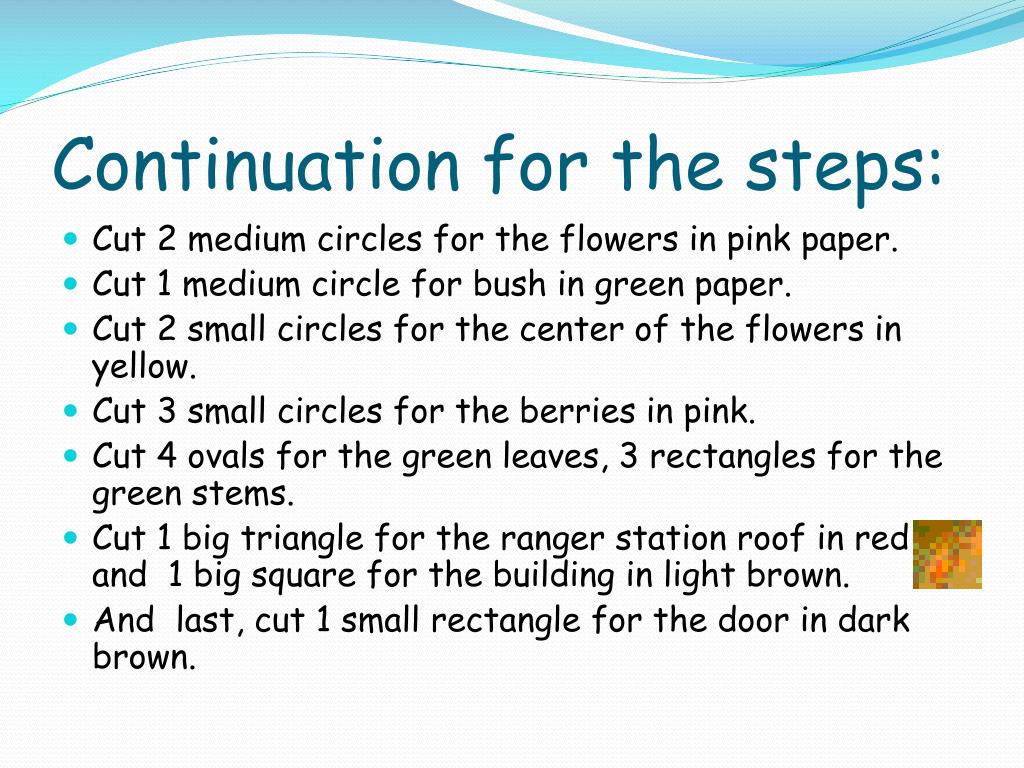 Continuation for the steps:

- Cut 2 medium circles for the flowers in pink paper.
- Cut 1 medium circle for bush in green paper.
- Cut 2 small circles for the center of the flowers in yellow.
- Cut 3 small circles for the berries in pink.
- Cut 4 ovals for the green leaves, 3 rectangles for the green stems.
- Cut 1 big triangle for the ranger station roof in red and 1 big square for the building in light brown.
- And last, cut 1 small rectangle for the door in dark brown.